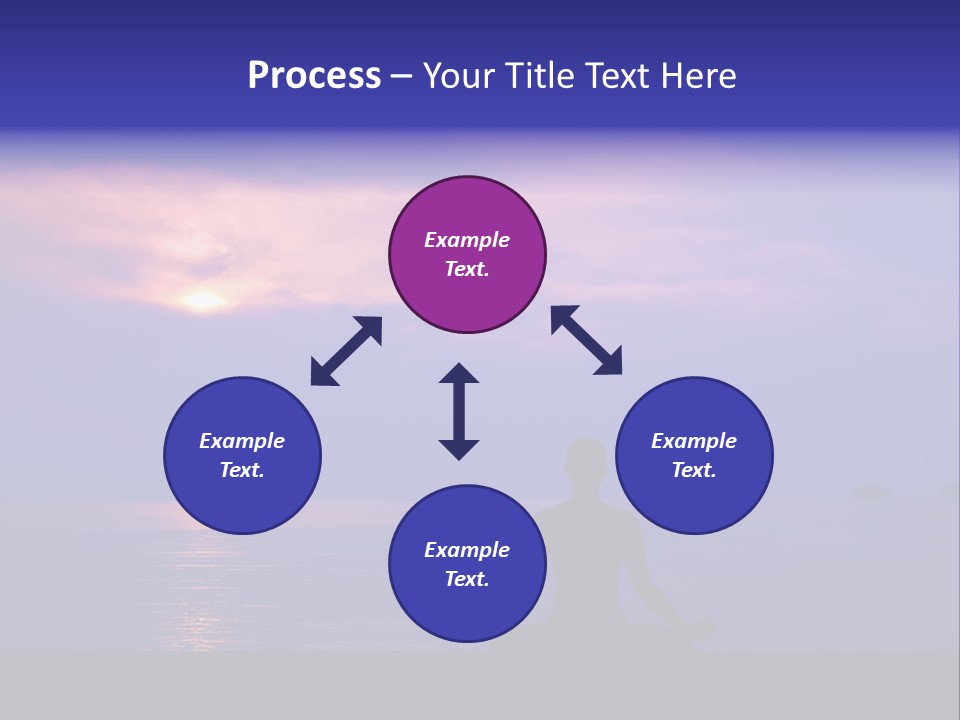 Process – Your Title Text Here

Example Text.

Example Text.

Example Text.

Example Text.